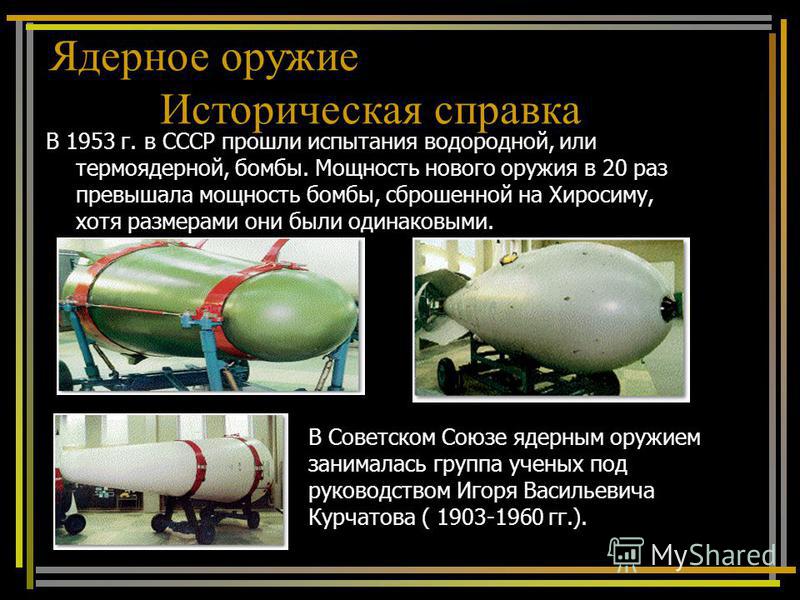 Ядерное оружие

Историческая справка

В 1953 г. в СССР прошли испытания водородной, или термоядерной, бомбы. Мощность нового оружия в 20 раз превышала мощность бомбы, сброшенной на Хиросиму, хотя размерами они были одинаковыми.

В Советском Союзе ядерным оружием занималась группа ученых под руководством Игоря Васильевича Курчатова ( 1903-1960 гг.).

MyShared